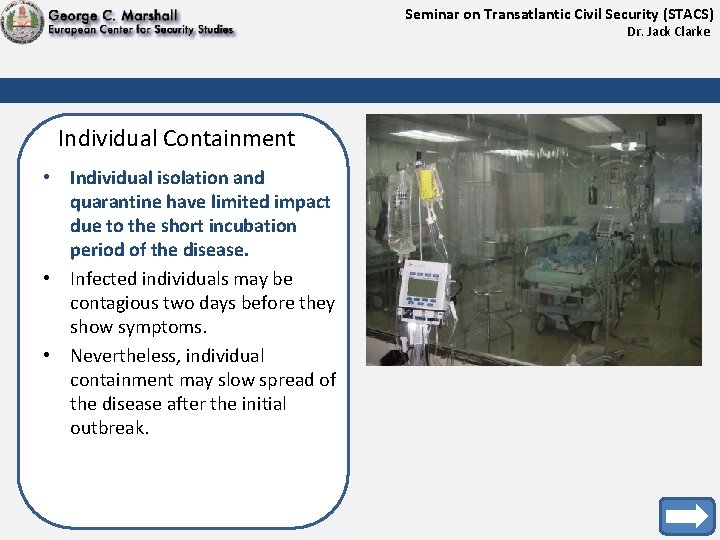 George C. Marshall
European Center for Security Studies

Seminar on Transatlantic Civil Security (STACS)
Dr. Jack Clarke

Individual Containment

• Individual isolation and quarantine have limited impact due to the short incubation period of the disease.
• Infected individuals may be contagious two days before they show symptoms.
• Nevertheless, individual containment may slow spread of the disease after the initial outbreak.